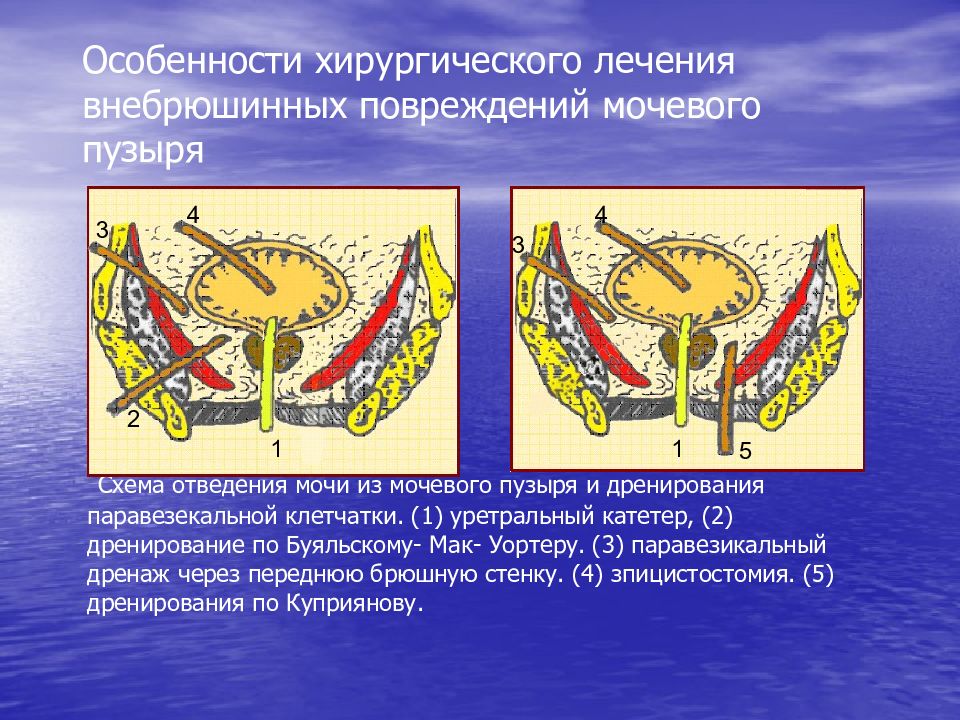 Особенности хирургического лечения внебрюшинных повреждений мочевого пузыря

3
4
2
1

4
3
1
5

Схема отведения мочи из мочевого пузыря и дренирования паравезекальной клетчатки. (1) уретральный катетер, (2) дренирование по Буяльскому- Мак- Уортеру. (3) паравезикальный дренаж через переднюю брюшную стенку. (4) зпицистостомия. (5) дренирования по Куприянову.